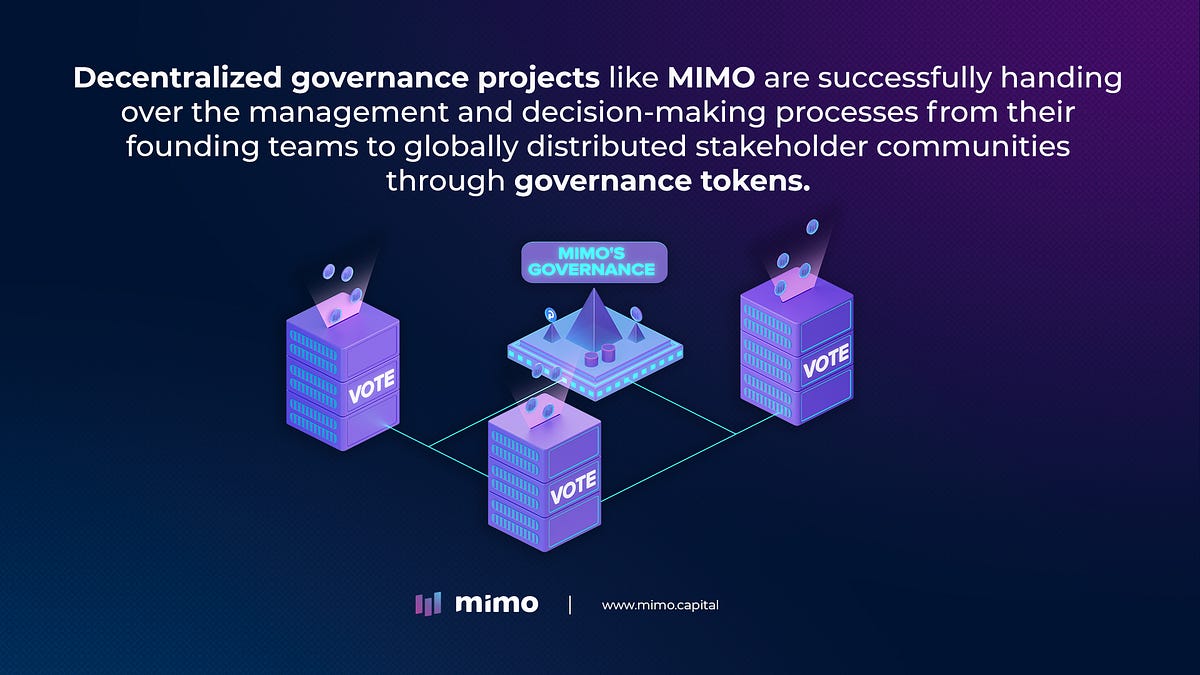 Decentralized governance projects like MIMO are successfully handing over the management and decision-making processes from their founding teams to globally distributed stakeholder communities through governance tokens.

MIMO'S GOVERNANCE

VOTE

VOTE

VOTE

mimo | www.mimo.capital